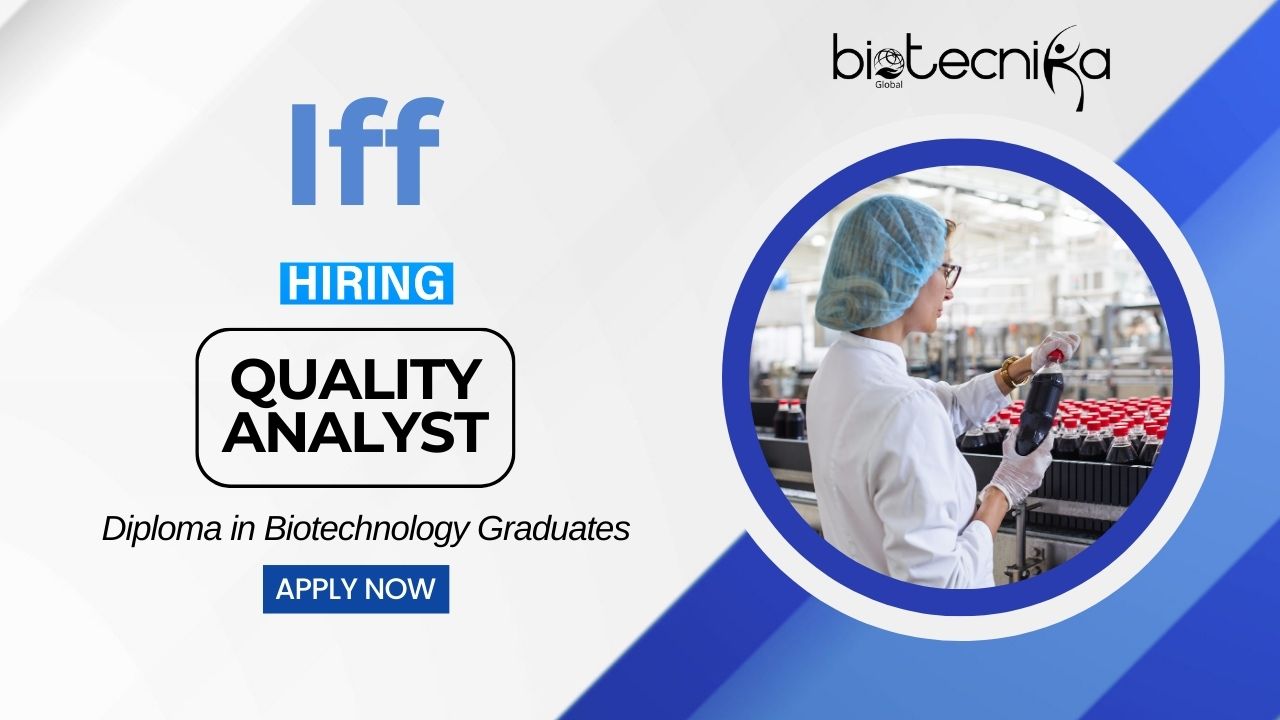 biotecnika
Global

Iff

HIRING

QUALITY ANALYST

Diploma in Biotechnology Graduates

APPLY NOW